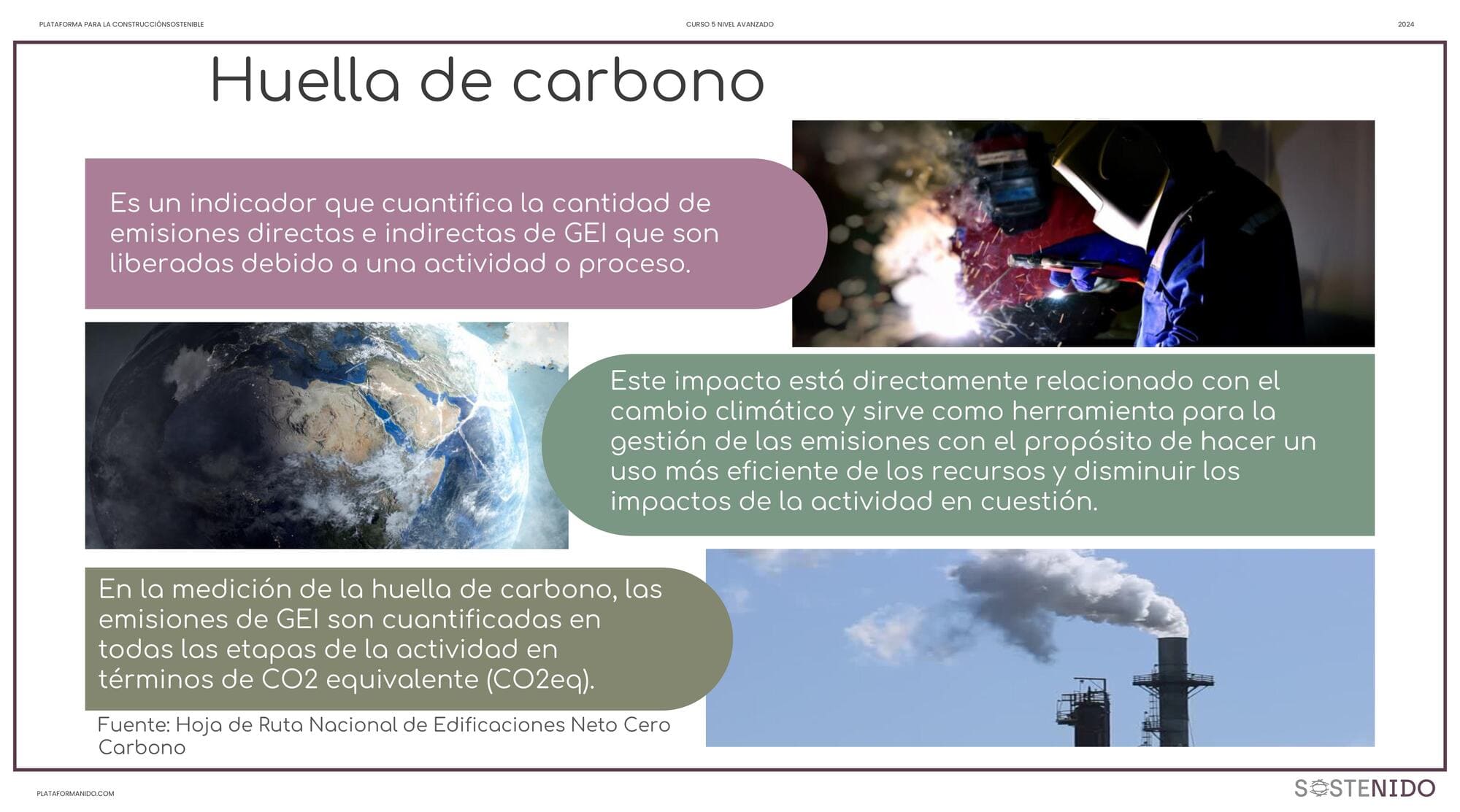 PLATAFORMA PARA LA CONSTRUCCIÓNSOSTENIBLE

CURSO 5 NIVEL AVANZADO

2024

Huella de carbono

Es un indicador que cuantifica la cantidad de emisiones directas e indirectas de GEI que son liberadas debido a una actividad o proceso.

Este impacto está directamente relacionado con el cambio climático y sirve como herramienta para la gestión de las emisiones con el propósito de hacer un uso más eficiente de los recursos y disminuir los impactos de la actividad en cuestión.

En la medición de la huella de carbono, las emisiones de GEI son cuantificadas en todas las etapas de la actividad en términos de CO2 equivalente (CO2eq).

Fuente: Hoja de Ruta Nacional de Edificaciones Neto Cero Carbono

PLATAFORMANIDO.COM

SOSTENIDO